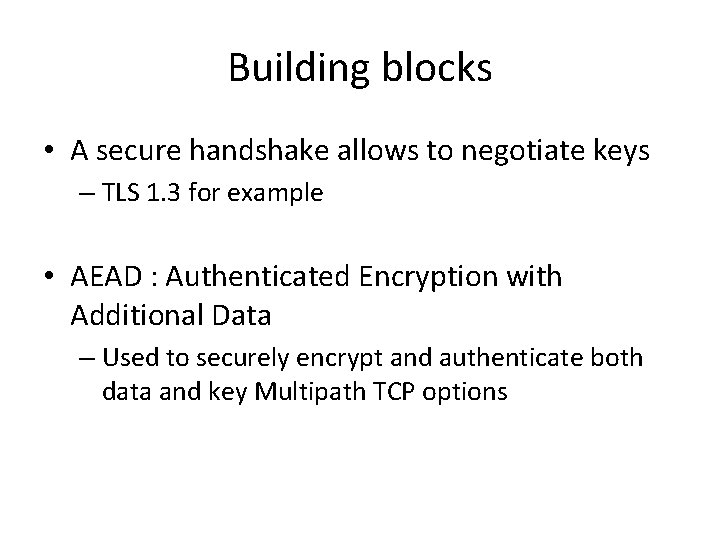 Building blocks

• A secure handshake allows to negotiate keys
  – TLS 1.3 for example

• AEAD : Authenticated Encryption with Additional Data
  – Used to securely encrypt and authenticate both data and key Multipath TCP options